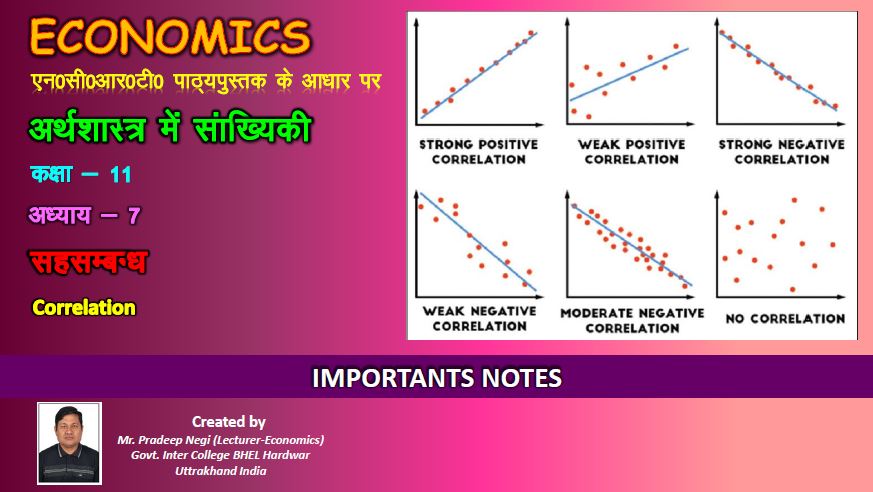 ECONOMICS

एन0सी0आर0टी0 पाठ्यपुस्तक के आधार पर

अर्थशास्त्र में सांख्यिकी

कक्षा – 11

अध्याय – 7

सहसम्बन्ध

Correlation

STRONG POSITIVE CORRELATION

WEAK POSITIVE CORRELATION

STRONG NEGATIVE CORRELATION

WEAK NEGATIVE CORRELATION

MODERATE NEGATIVE CORRELATION

NO CORRELATION

IMPORTANTS NOTES

Created by
Mr. Pradeep Negi (Lecturer-Economics)
Govt. Inter College BHEL Hardwar
Uttrakhand India